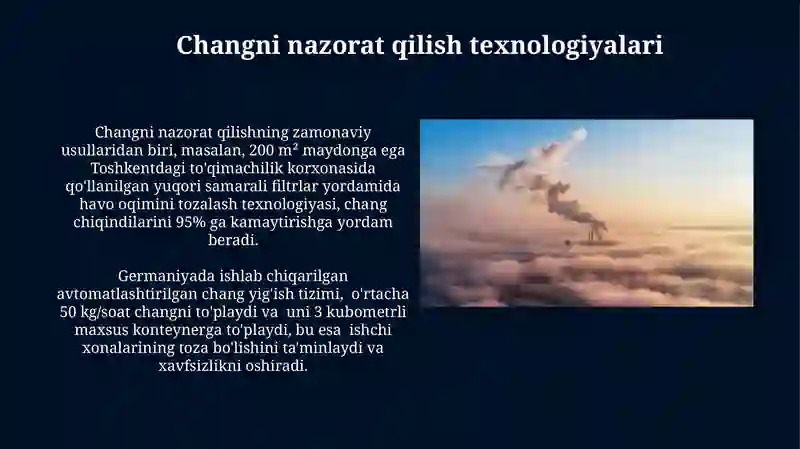 Changni nazorat qilish texnologiyalari

Changni nazorat qilishning zamonaviy usullaridan biri, masalan, 200 m² maydonga ega Toshkentdagi to'qimachilik korxonasida qo'llanilgan yuqori samarali filtrlar yordamida havo oqimini tozalash texnologiyasi, chang chiqindilarini 95% ga kamaytirishga yordam beradi.

Germaniyada ishlab chiqarilgan avtomatlashtirilgan chang yig'ish tizimi, o'rtacha 50 kg/soat changni to'playdi va uni 3 kubometrli maxsus konteynerga to'playdi, bu esa ishchi xonalarining toza bo'lishini ta'minlaydi va xavfsizlikni oshiradi.